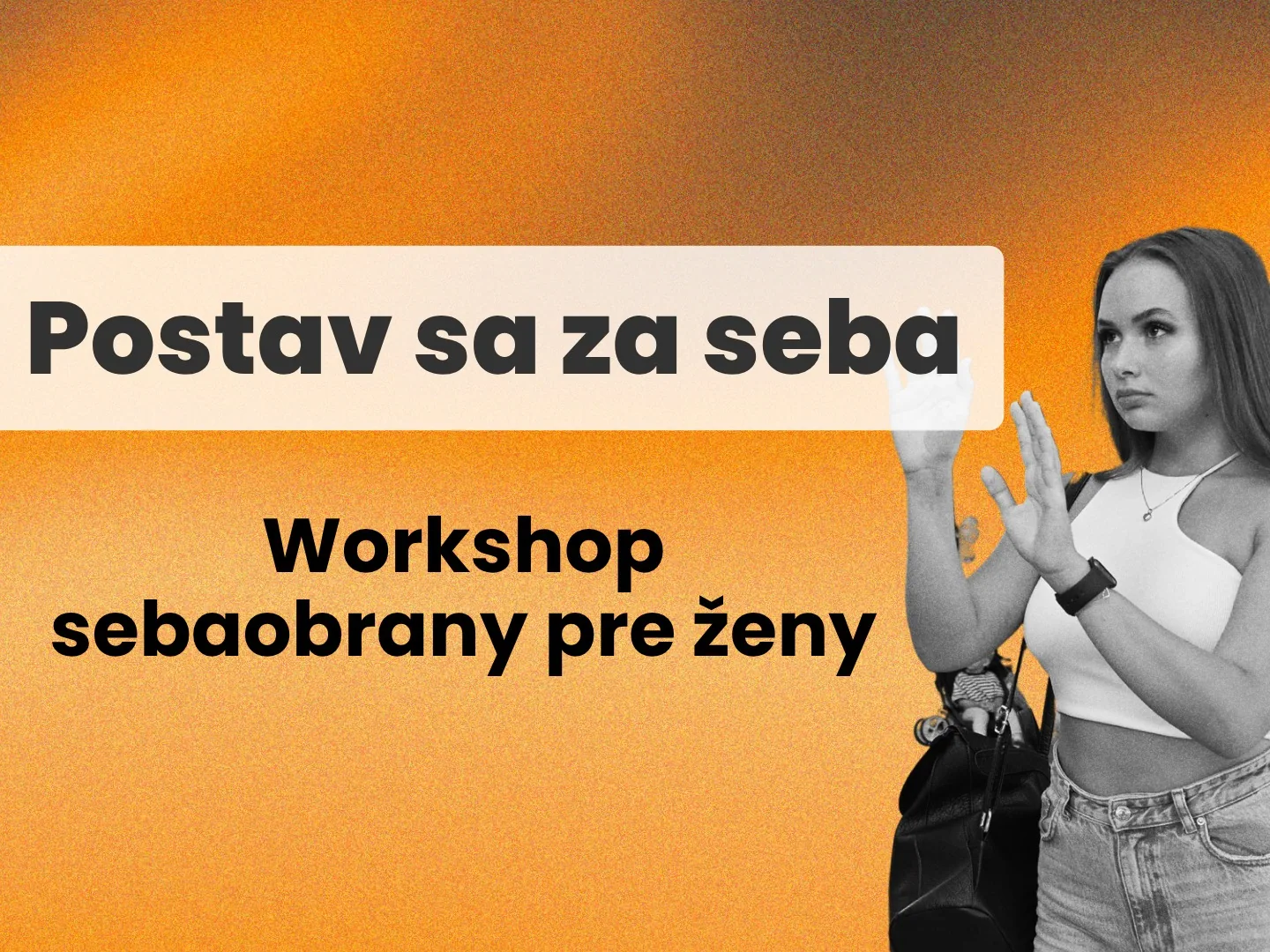 Postav sa za seba

Workshop
sebaobrany pre ženy